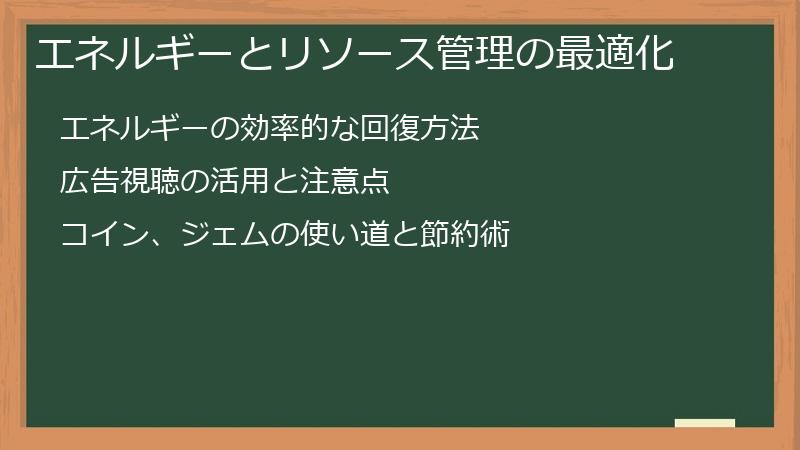 エネルギーとリソース管理の最適化

エネルギーの効率的な回復方法

広告視聴の活用と注意点

コイン、ジェムの使い道と節約術